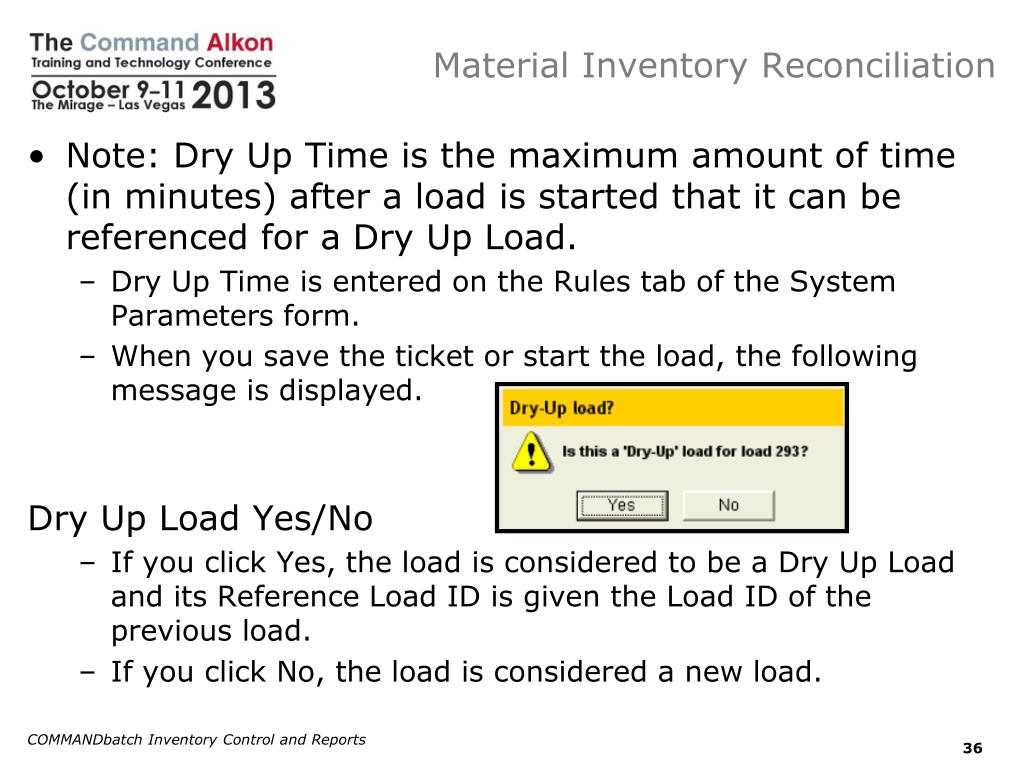 The Command Alkon
Training and Technology Conference
October 9–11
The Mirage – Las Vegas 2013

Material Inventory Reconciliation

• Note: Dry Up Time is the maximum amount of time (in minutes) after a load is started that it can be referenced for a Dry Up Load.
– Dry Up Time is entered on the Rules tab of the System Parameters form.
– When you save the ticket or start the load, the following message is displayed.

Dry-Up load?
Is this a 'Dry-Up' load for load 293?
Yes
No

Dry Up Load Yes/No
– If you click Yes, the load is considered to be a Dry Up Load and its Reference Load ID is given the Load ID of the previous load.
– If you click No, the load is considered a new load.

COMMANDbatch Inventory Control and Reports

36